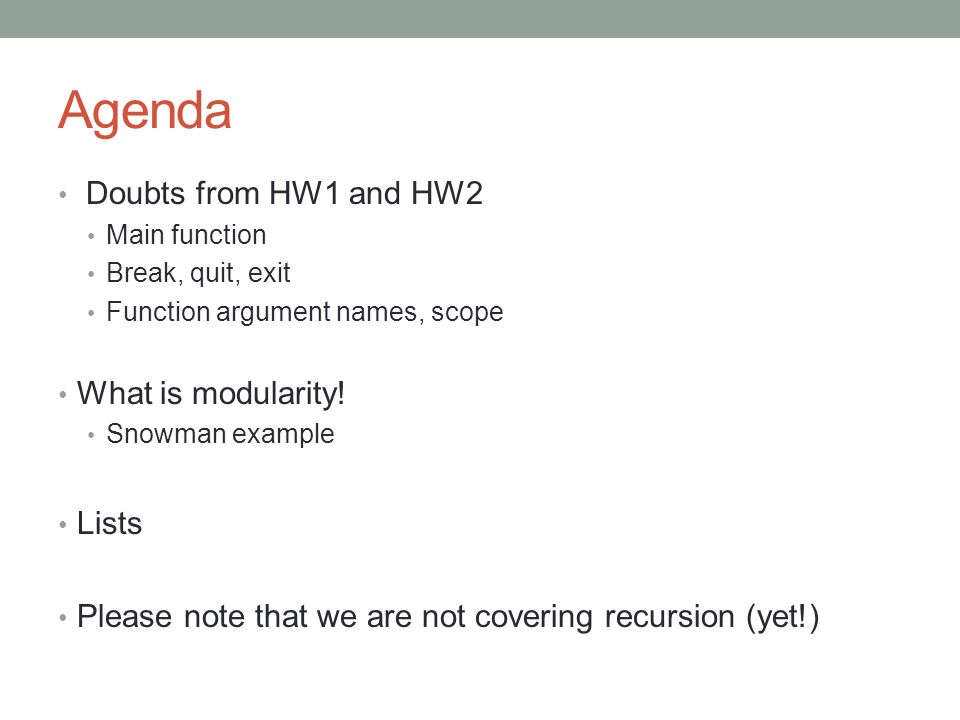 Agenda

• Doubts from HW1 and HW2
  • Main function
  • Break, quit, exit
  • Function argument names, scope

• What is modularity!
  • Snowman example

• Lists

• Please note that we are not covering recursion (yet!)